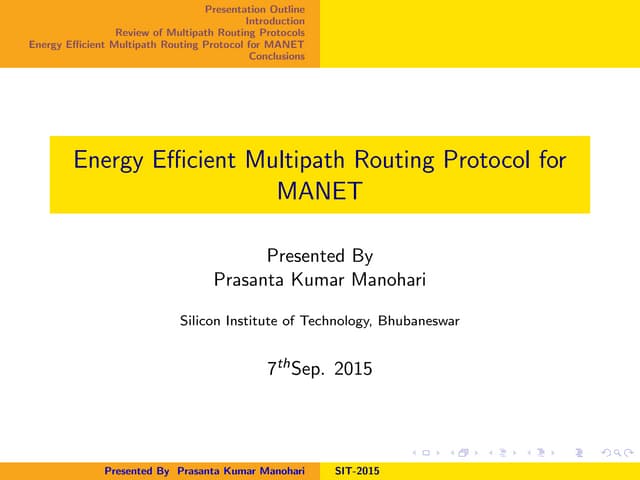 Presentation Outline
Introduction
Review of Multipath Routing Protocols
Energy Efficient Multipath Routing Protocol for MANET
Conclusions

Energy Efficient Multipath Routing Protocol for MANET

Presented By
Prasanta Kumar Manohari

Silicon Institute of Technology, Bhubaneswar

$7^{th}$Sep. 2015

Presented By Prasanta Kumar Manohari SIT-2015